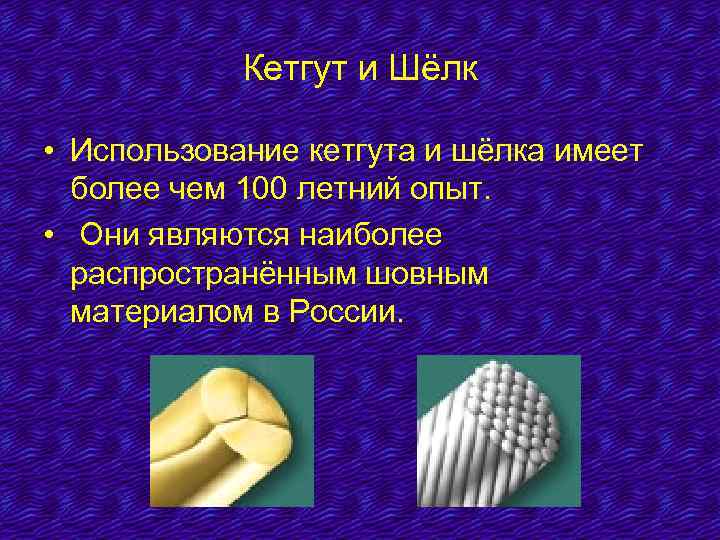 Кетгут и Шёлк

• Использование кетгута и шёлка имеет более чем 100 летний опыт.

• Они являются наиболее распространённым шовным материалом в России.